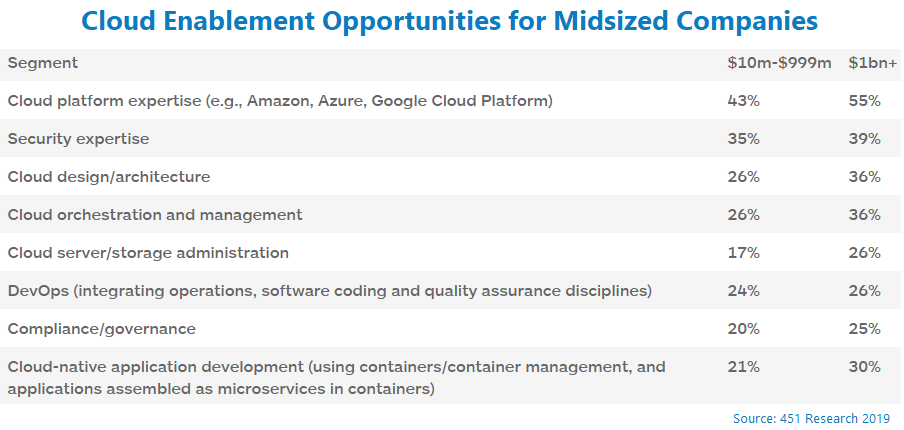 Cloud Enablement Opportunities for Midsized Companies

| Segment | \$10m-\$999m | \$1bn+ |
|---|---|---|
| Cloud platform expertise (e.g., Amazon, Azure, Google Cloud Platform) | 43% | 55% |
| Security expertise | 35% | 39% |
| Cloud design/architecture | 26% | 36% |
| Cloud orchestration and management | 26% | 36% |
| Cloud server/storage administration | 17% | 26% |
| DevOps (integrating operations, software coding and quality assurance disciplines) | 24% | 26% |
| Compliance/governance | 20% | 25% |
| Cloud-native application development (using containers/container management, and applications assembled as microservices in containers) | 21% | 30% |

Source: 451 Research 2019